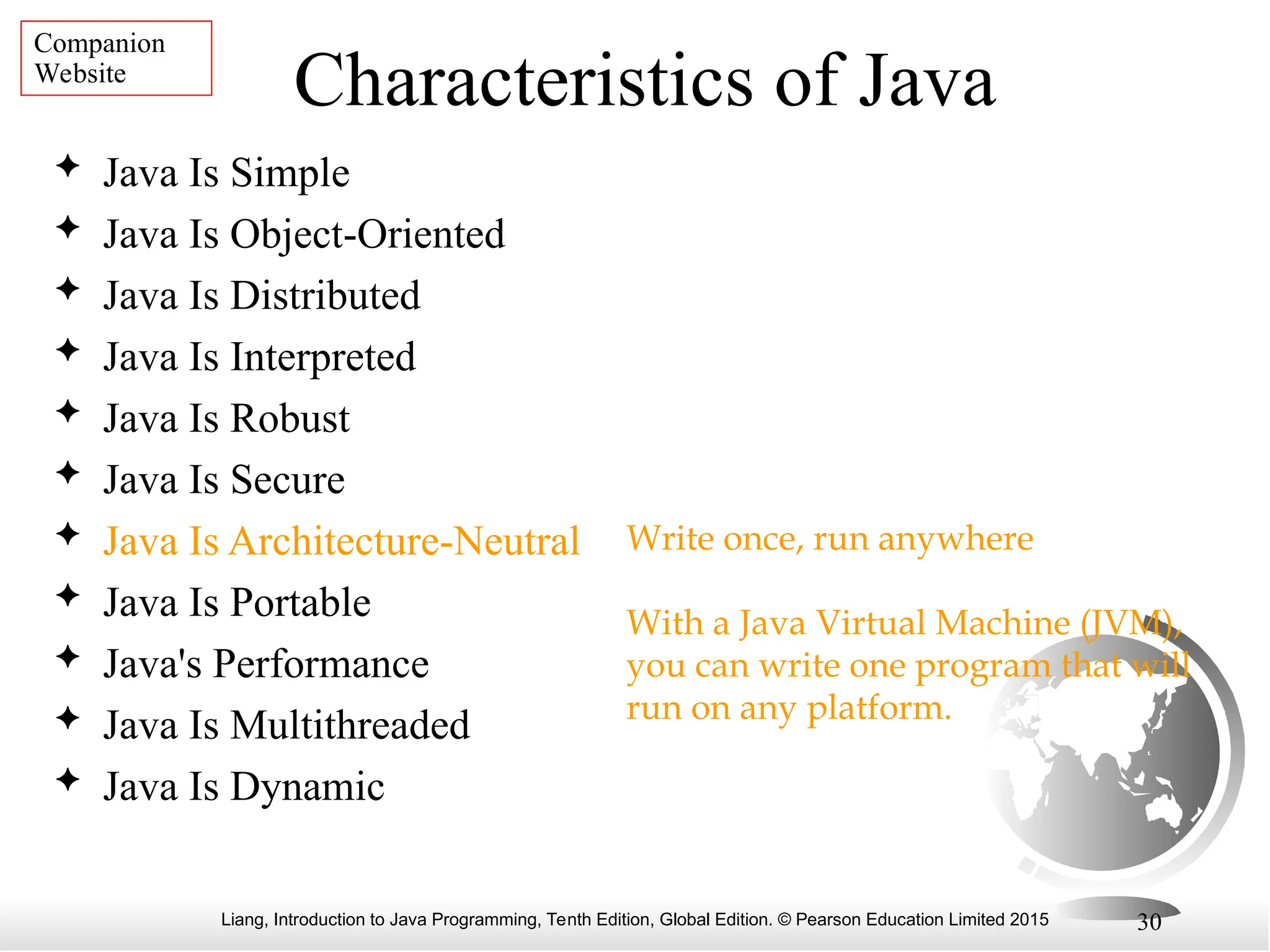 Companion Website

Characteristics of Java

✦ Java Is Simple
✦ Java Is Object-Oriented
✦ Java Is Distributed
✦ Java Is Interpreted
✦ Java Is Robust
✦ Java Is Secure
✦ Java Is Architecture-Neutral
✦ Java Is Portable
✦ Java's Performance
✦ Java Is Multithreaded
✦ Java Is Dynamic

Write once, run anywhere

With a Java Virtual Machine (JVM), you can write one program that will run on any platform.

Liang, Introduction to Java Programming, Tenth Edition, Global Edition. © Pearson Education Limited 2015

30